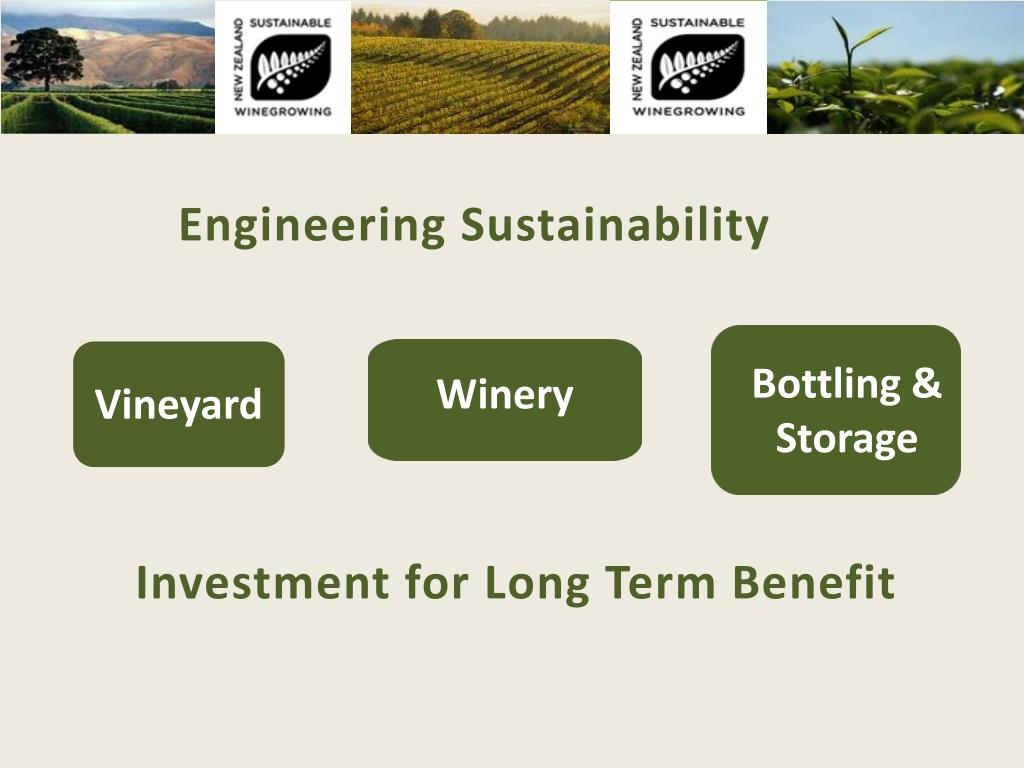 NEW ZEALAND SUSTAINABLE WINEGROWING

NEW ZEALAND SUSTAINABLE WINEGROWING

Engineering Sustainability

Vineyard

Winery

Bottling & Storage

Investment for Long Term Benefit